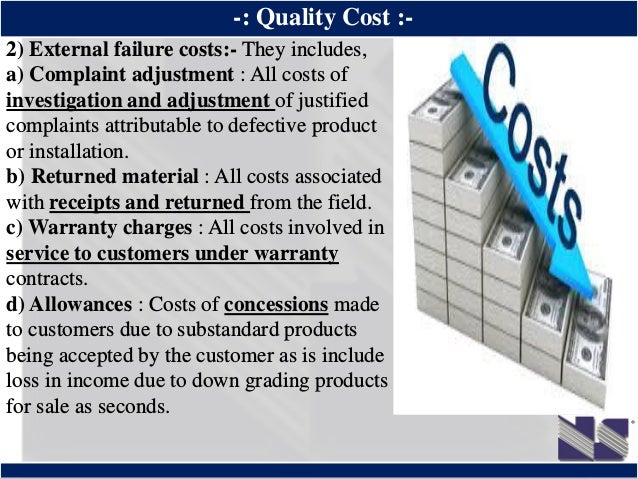 -: Quality Cost :-

2) External failure costs:- They includes,
a) Complaint adjustment : All costs of investigation and adjustment of justified complaints attributable to defective product or installation.
b) Returned material : All costs associated with receipts and returned from the field.
c) Warranty charges : All costs involved in service to customers under warranty contracts.
d) Allowances : Costs of concessions made to customers due to substandard products being accepted by the customer as is include loss in income due to down grading products for sale as seconds.

Costs